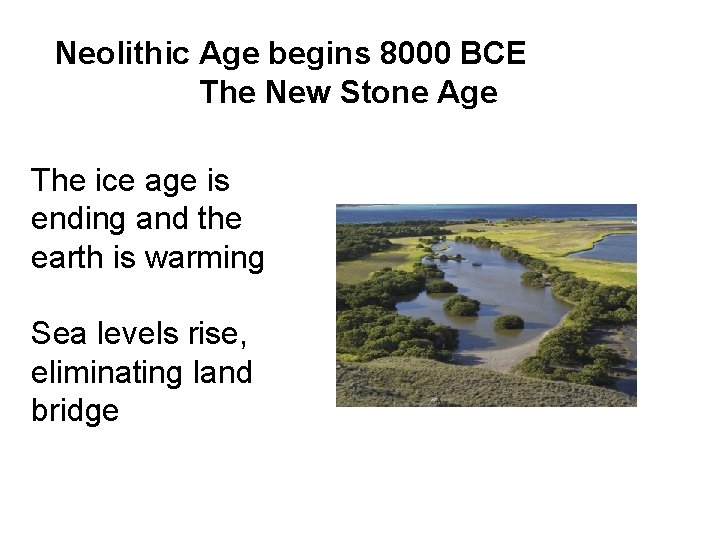 Neolithic Age begins 8000 BCE
The New Stone Age

The ice age is ending and the earth is warming

Sea levels rise, eliminating land bridge